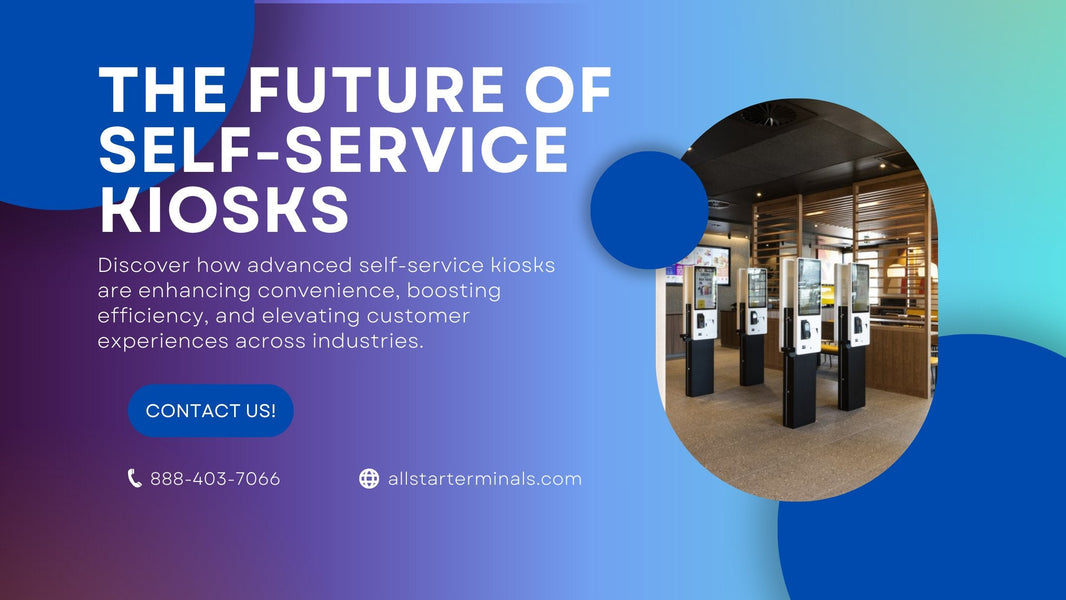 THE FUTURE OF SELF-SERVICE KIOSKS

Discover how advanced self-service kiosks are enhancing convenience, boosting efficiency, and elevating customer experiences across industries.

CONTACT US!

888-403-7066

allstarterminals.com